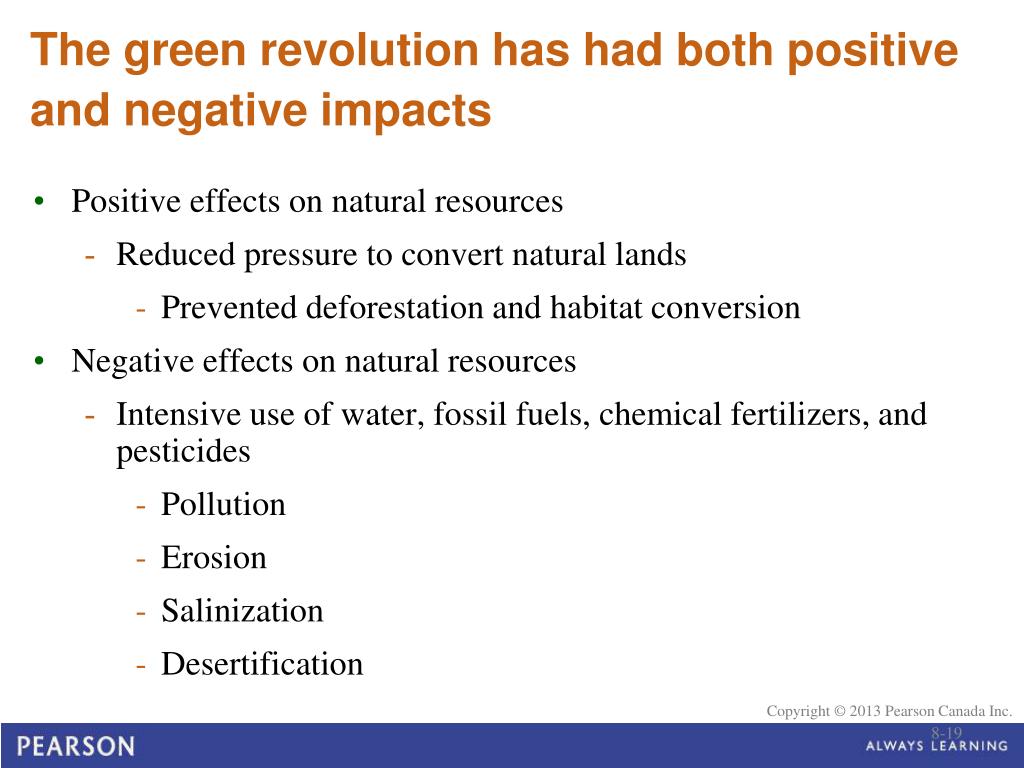 The green revolution has had both positive and negative impacts

• Positive effects on natural resources
  - Reduced pressure to convert natural lands
    - Prevented deforestation and habitat conversion
• Negative effects on natural resources
  - Intensive use of water, fossil fuels, chemical fertilizers, and pesticides
    - Pollution
    - Erosion
    - Salinization
    - Desertification

Copyright © 2013 Pearson Canada Inc.

8-19

PEARSON

ALWAYS LEARNING